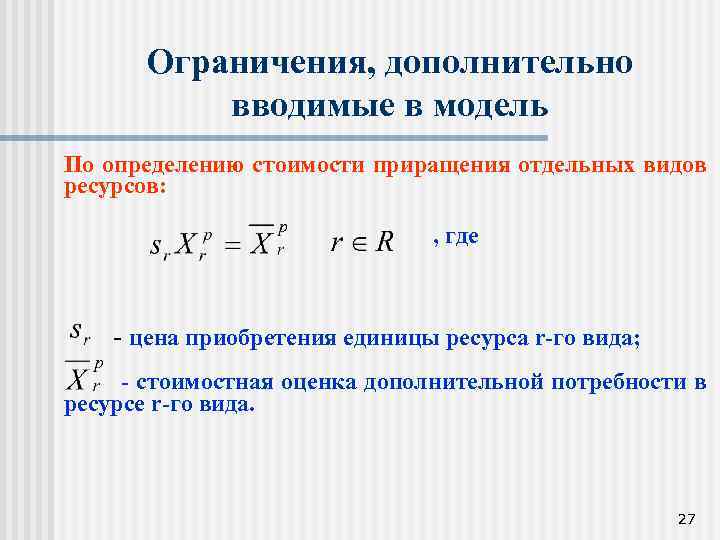 Ограничения, дополнительно вводимые в модель

По определению стоимости приращения отдельных видов ресурсов:

$s_r X_r^p = \overline{X}_r^p \quad r \in R$ , где

$s_r$ - цена приобретения единицы ресурса r-го вида;

$\overline{X}_r^p$ - стоимостная оценка дополнительной потребности в ресурсе r-го вида.

27